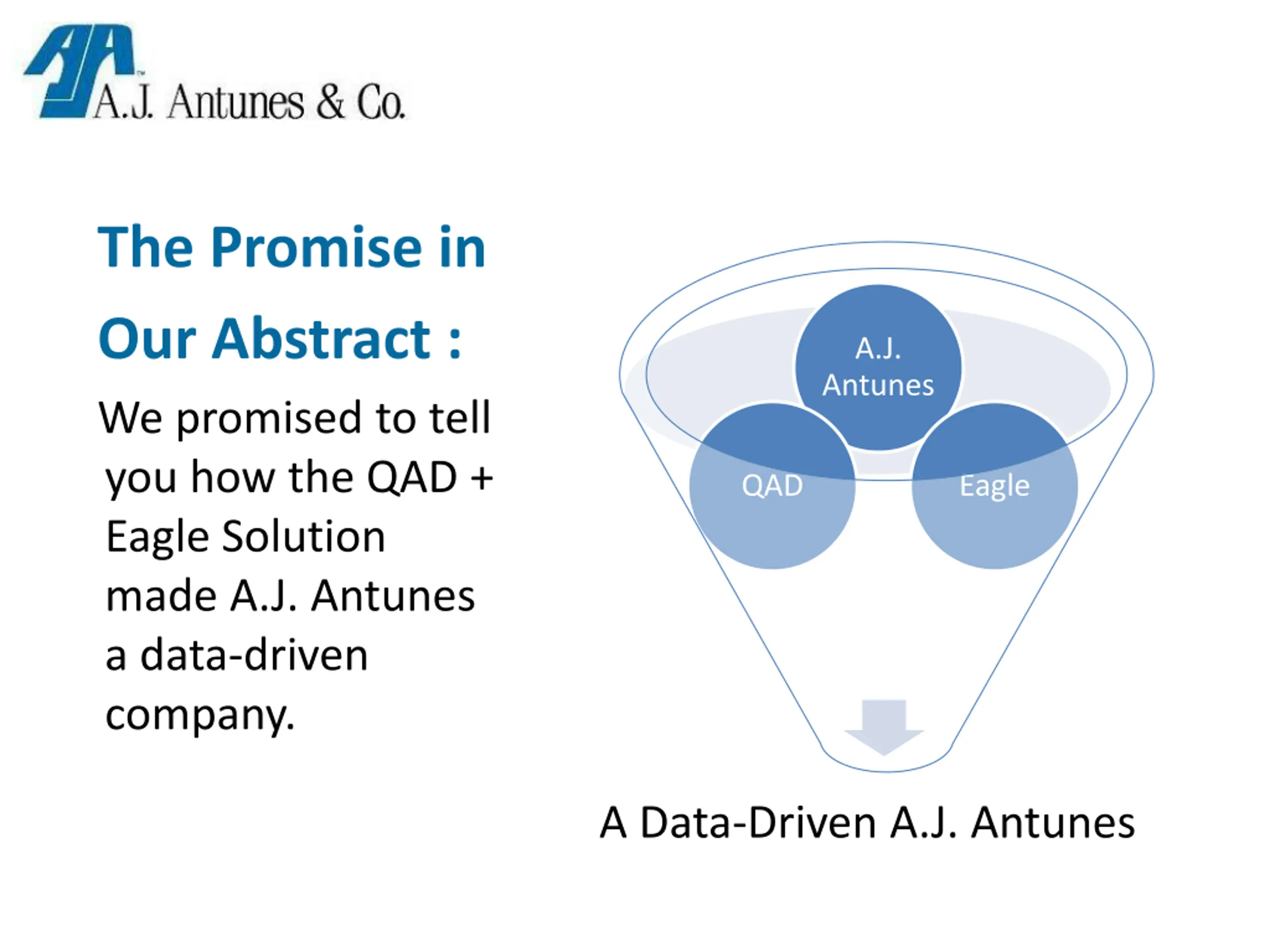 A.J. Antunes & Co.

The Promise in Our Abstract :

We promised to tell you how the QAD + Eagle Solution made A.J. Antunes a data-driven company.

A.J. Antunes

QAD

Eagle

A Data-Driven A.J. Antunes